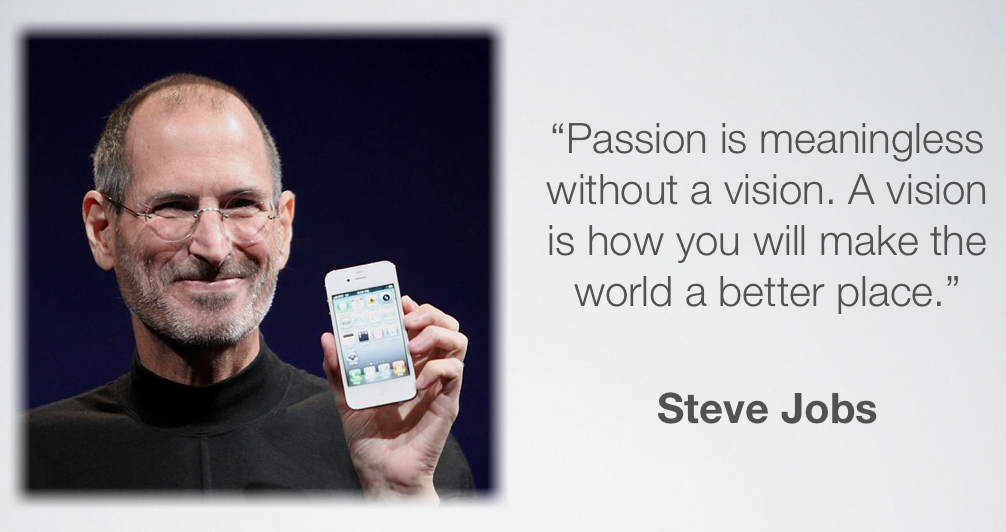 “Passion is meaningless without a vision. A vision is how you will make the world a better place.”

Steve Jobs